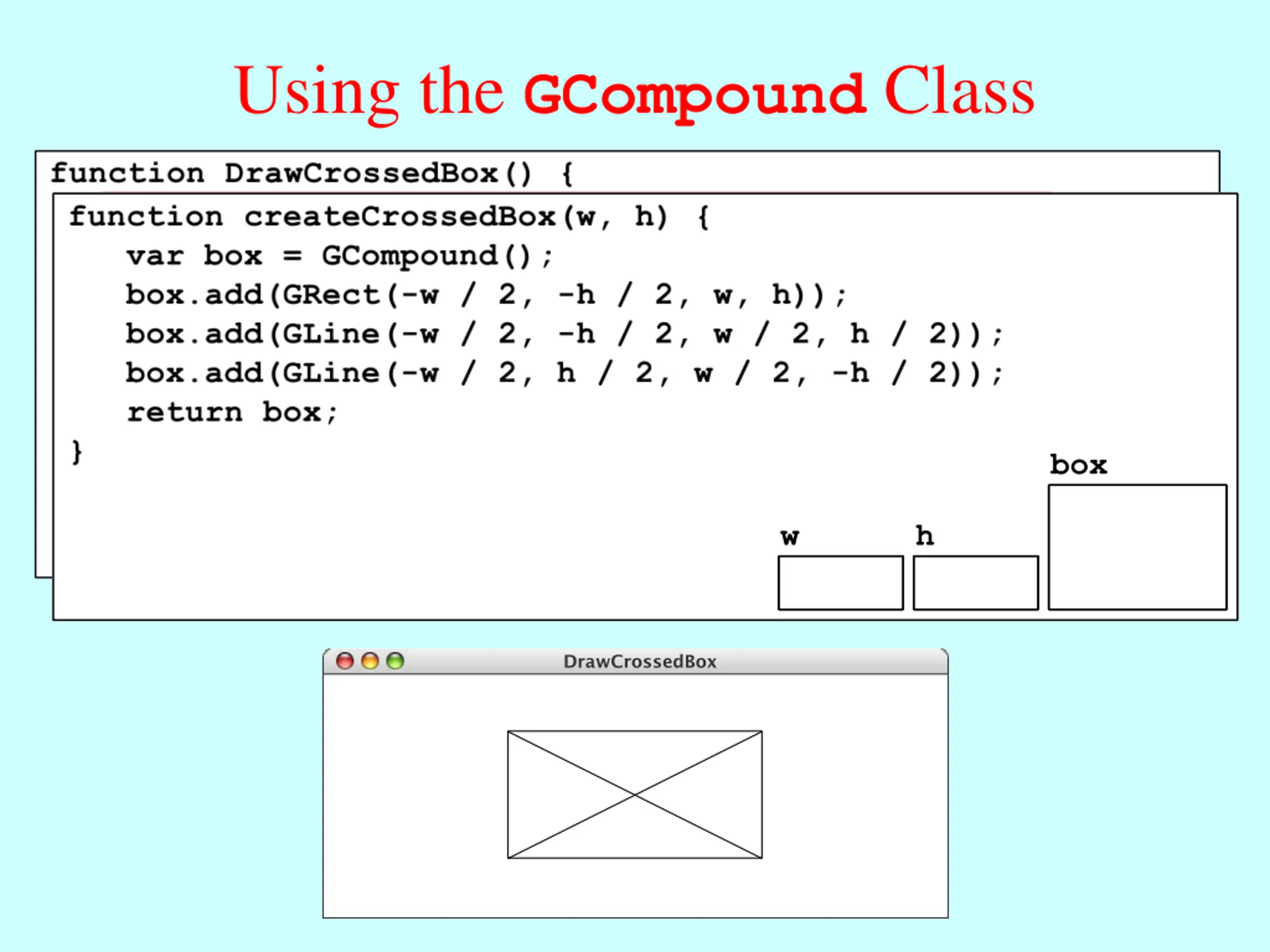 Using the GCompound Class

function DrawCrossedBox() {

function createCrossedBox(w, h) {
    var box = GCompound();
    box.add(GRect(-w / 2, -h / 2, w, h));
    box.add(GLine(-w / 2, -h / 2, w / 2, h / 2));
    box.add(GLine(-w / 2, h / 2, w / 2, -h / 2));
    return box;
}

w

h

box

DrawCrossedBox